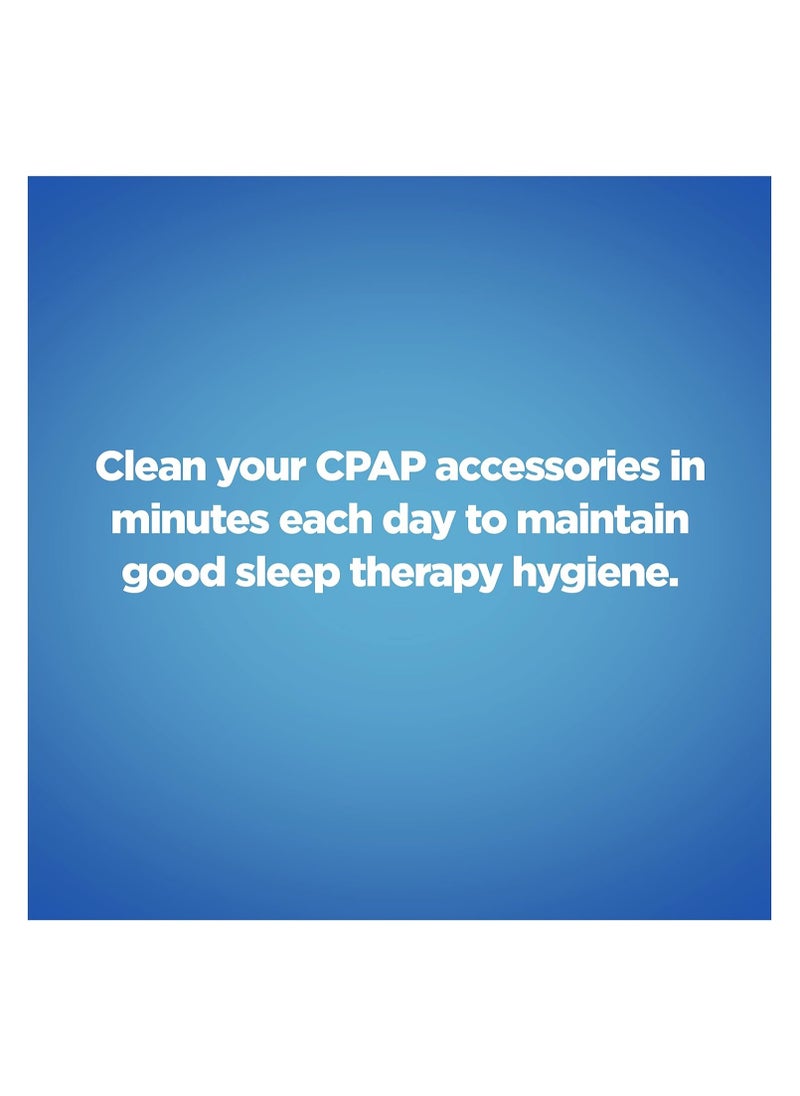 Clean your CPAP accessories in minutes each day to maintain good sleep therapy hygiene.